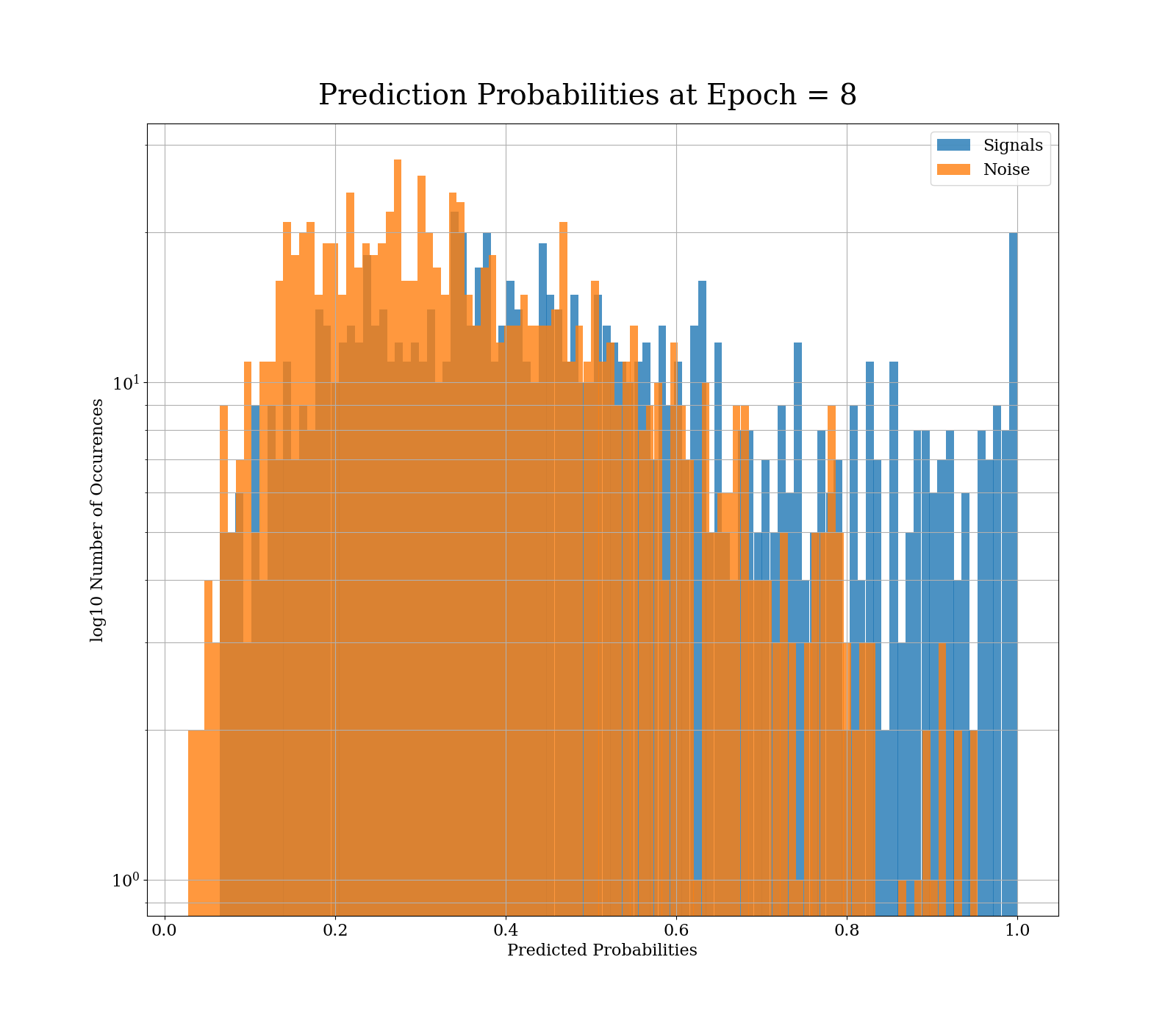 Prediction Probabilities at Epoch = 8

Signals
Noise

log10 Number of Occurences

$10^1$

$10^0$

0.0
0.2
0.4
0.6
0.8
1.0

Predicted Probabilities